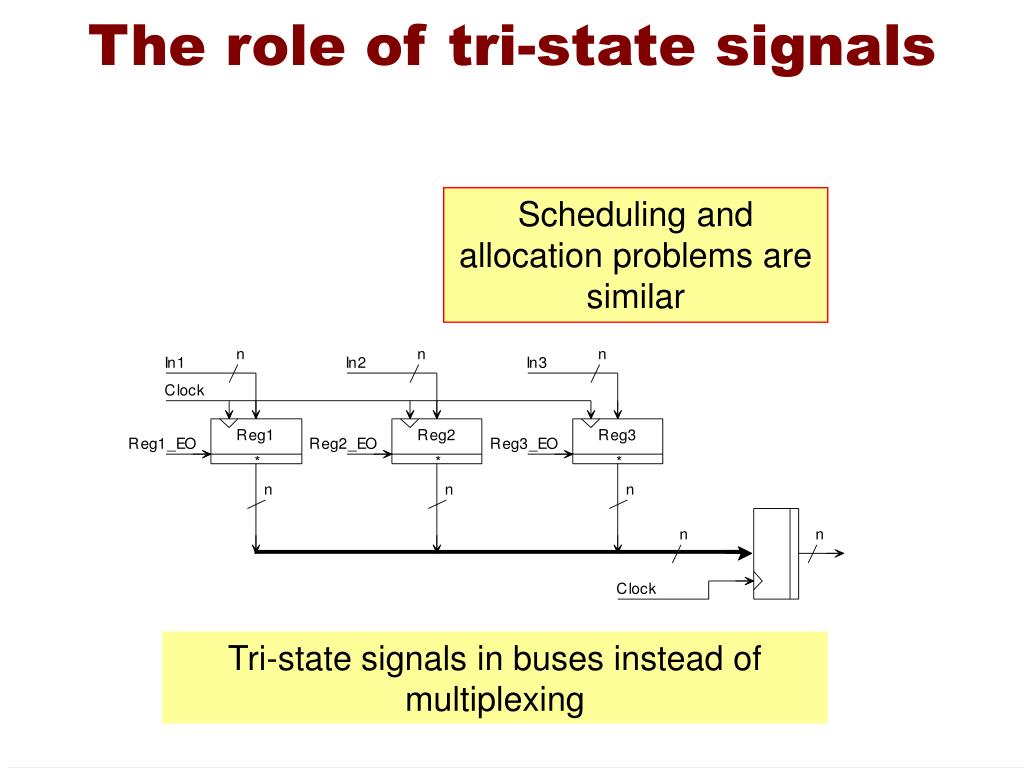 The role of tri-state signals

Scheduling and allocation problems are similar

In1
n
In2
n
In3
n
Clock
Reg1_EO
Reg1
*
Reg2_EO
Reg2
*
Reg3_EO
Reg3
*
n
n
n
n
n
Clock

Tri-state signals in buses instead of multiplexing